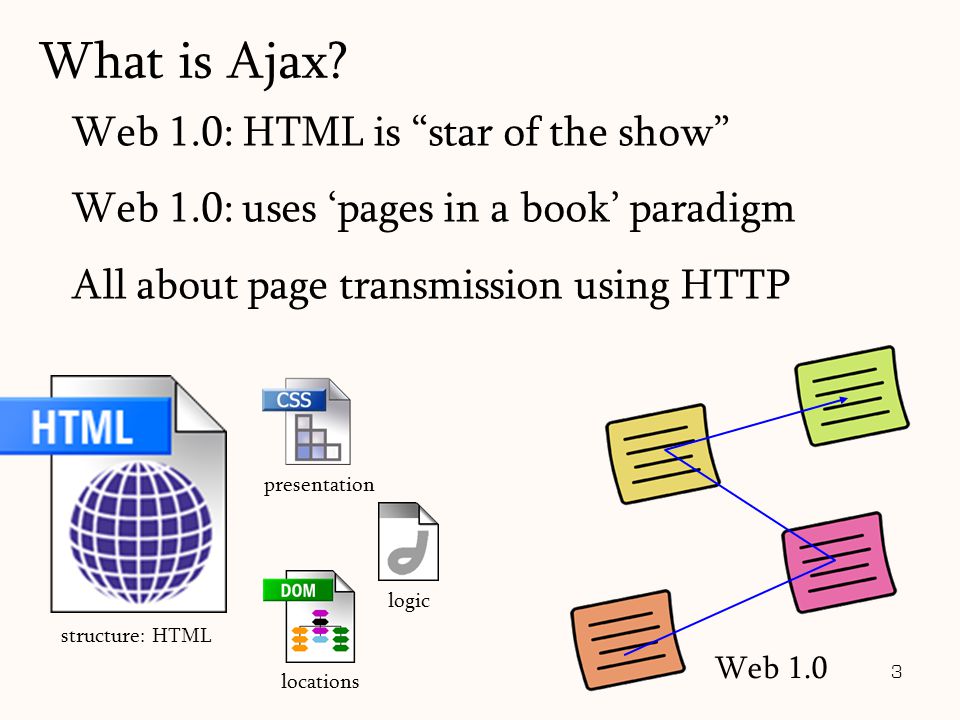 What is Ajax?

Web 1.0: HTML is “star of the show”

Web 1.0: uses ‘pages in a book’ paradigm

All about page transmission using HTTP

HTML

structure: HTML

CSS

presentation

logic

DOM

locations

Web 1.0

3